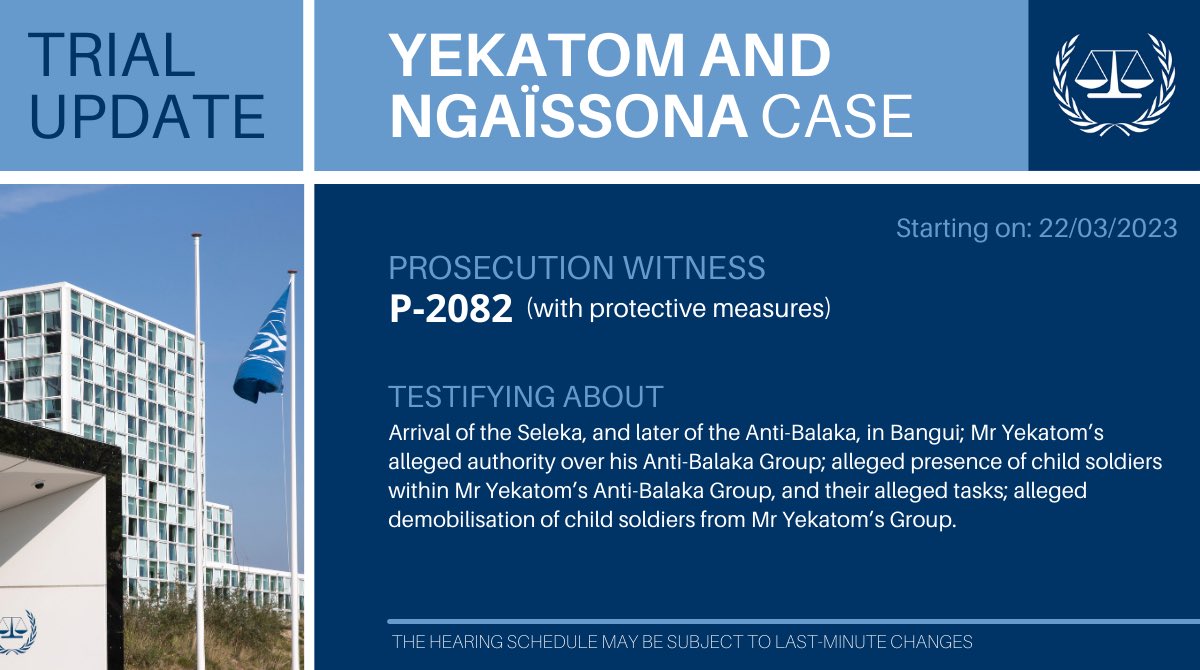 TRIAL UPDATE

YEKATOM AND NGAÏSSONA CASE

Starting on: 22/03/2023

PROSECUTION WITNESS
P-2082 (with protective measures)

TESTIFYING ABOUT
Arrival of the Seleka, and later of the Anti-Balaka, in Bangui; Mr Yekatom's alleged authority over his Anti-Balaka Group; alleged presence of child soldiers within Mr Yekatom's Anti-Balaka Group, and their alleged tasks; alleged demobilisation of child soldiers from Mr Yekatom's Group.

THE HEARING SCHEDULE MAY BE SUBJECT TO LAST-MINUTE CHANGES